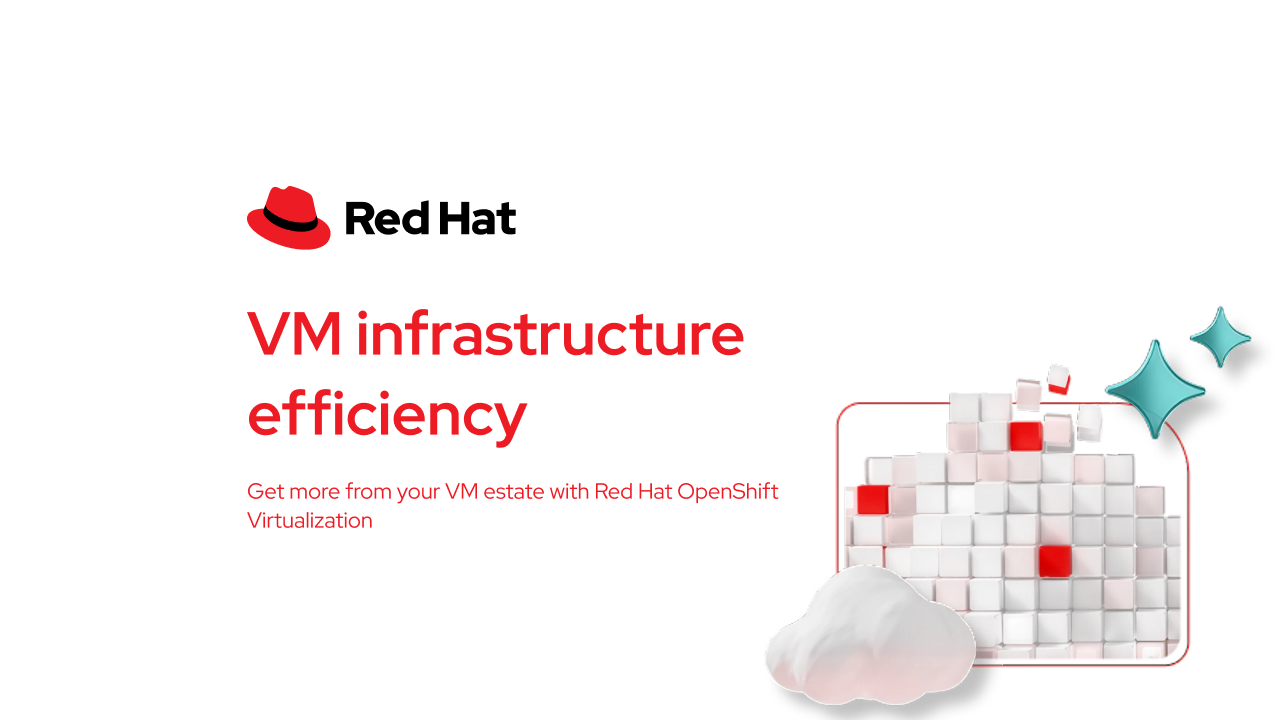 Red Hat

VM infrastructure efficiency

Get more from your VM estate with Red Hat OpenShift Virtualization